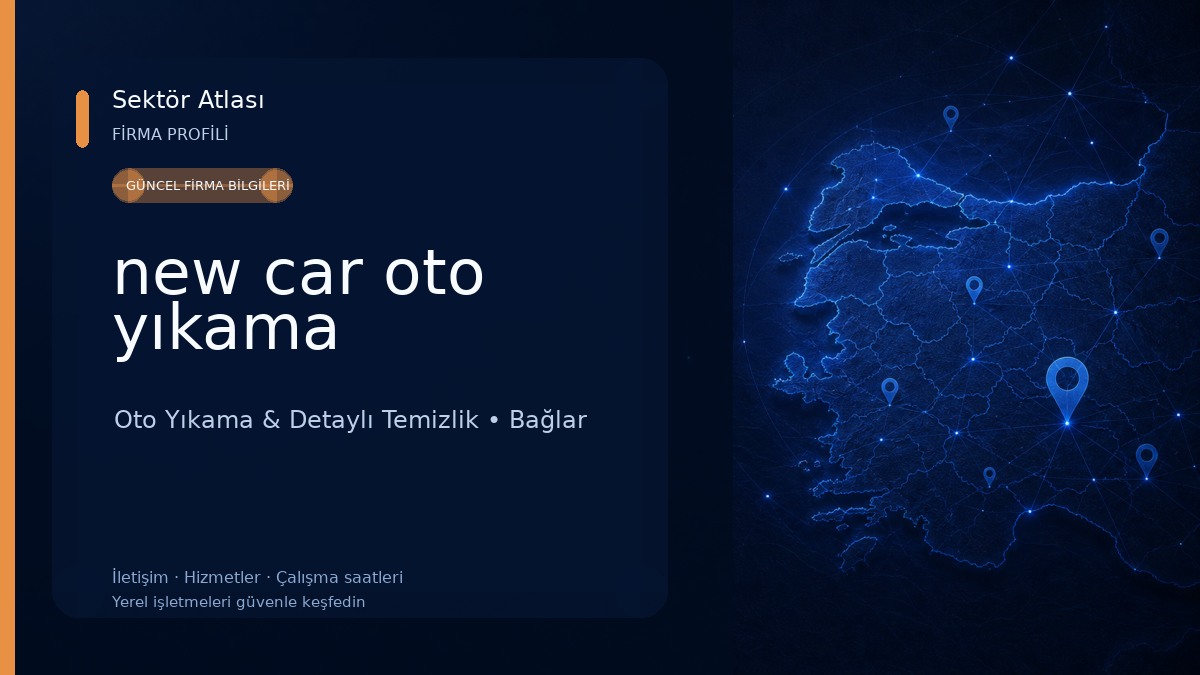 Sektör Atlası
FİRMA PROFİLİ

GÜNCEL FİRMA BİLGİLERİ

new car oto yıkama

Oto Yıkama & Detaylı Temizlik • Bağlar

İletişim · Hizmetler · Çalışma saatleri
Yerel işletmeleri güvenle keşfedin